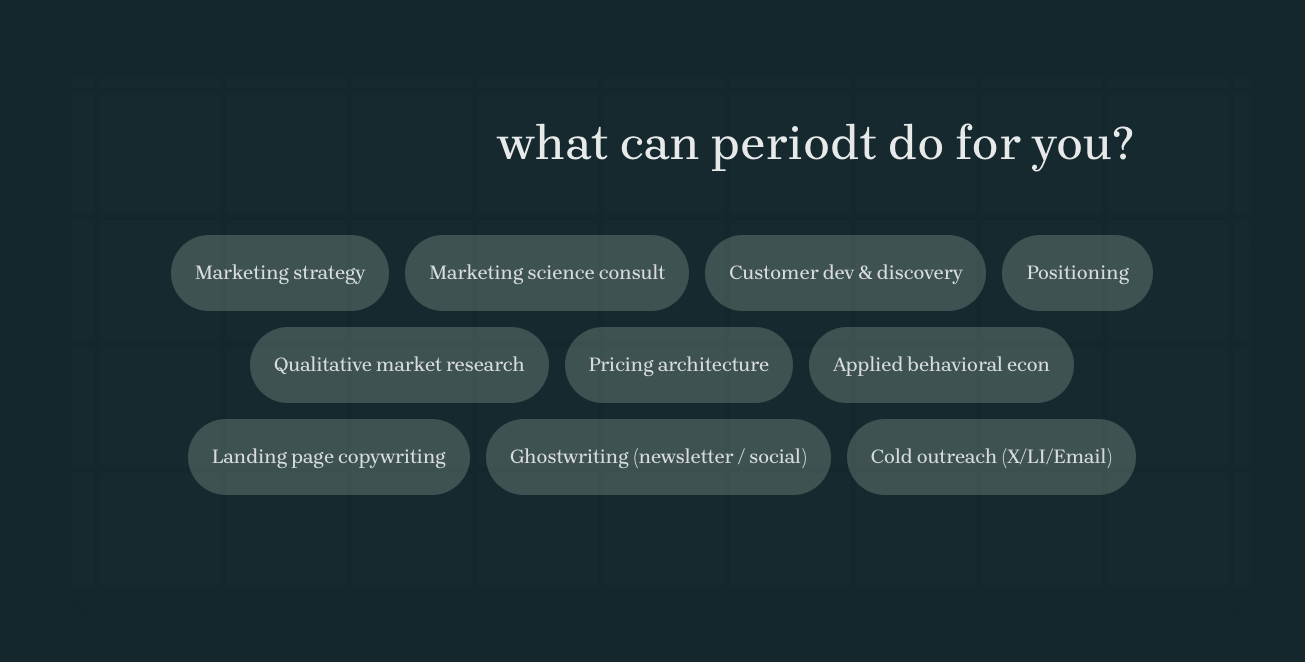 what can periodt do for you?

Marketing strategy

Marketing science consult

Customer dev & discovery

Positioning

Qualitative market research

Pricing architecture

Applied behavioral econ

Landing page copywriting

Ghostwriting (newsletter / social)

Cold outreach (X/LI/Email)